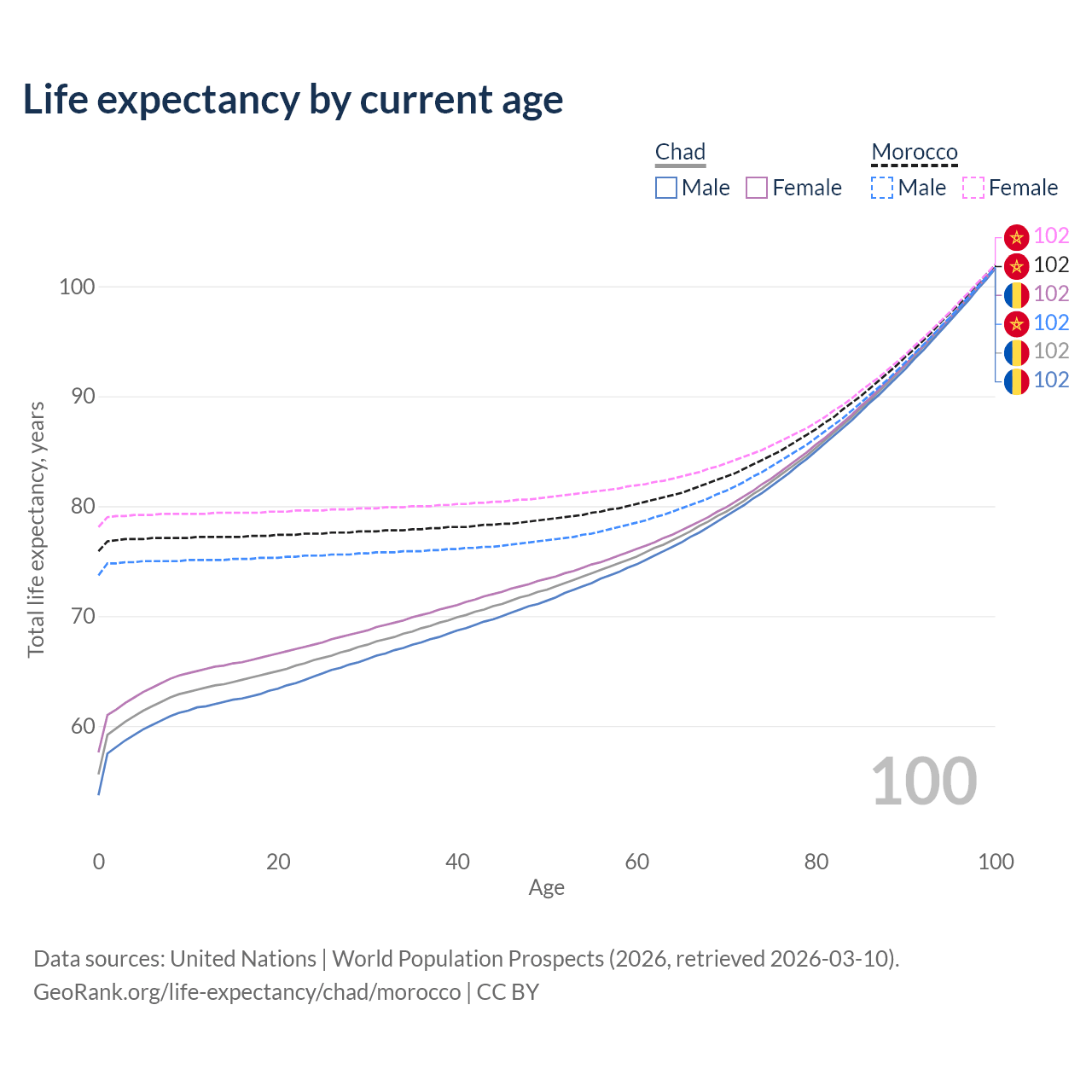 Life expectancy by current age

Chad
Male Female

Morocco
Male Female

102
102
102
102
102
102

100
90
80
70
60

Total life expectancy, years

100

0 20 40 60 80 100
Age

Data sources: United Nations | World Population Prospects (2026, retrieved 2026-03-10).
GeoRank.org/life-expectancy/chad/morocco | CC BY